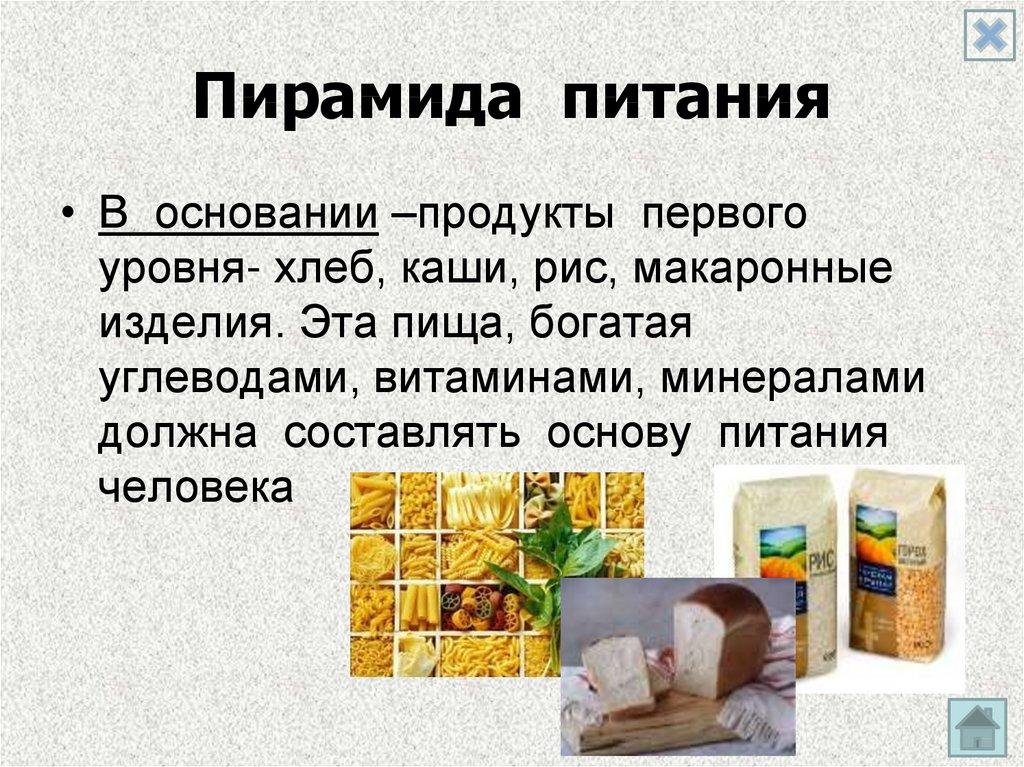 Пирамида питания

• В основании –продукты первого уровня- хлеб, каши, рис, макаронные изделия. Эта пища, богатая углеводами, витаминами, минералами должна составлять основу питания человека

РИС

ГОРОХ